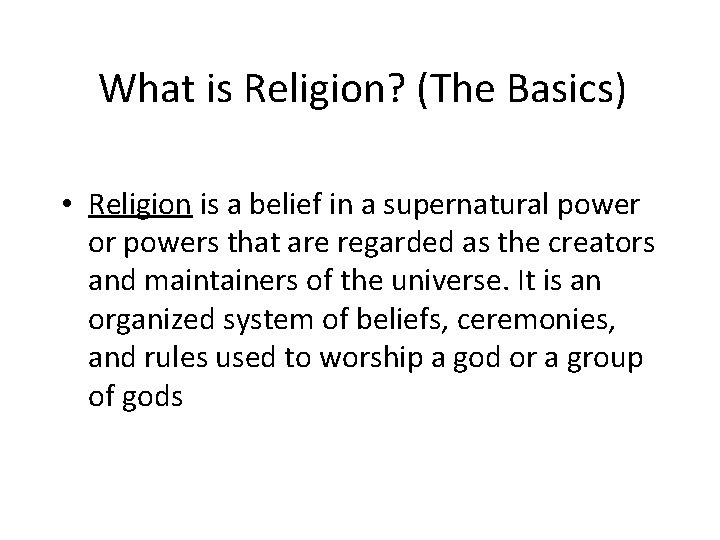 What is Religion? (The Basics)

• Religion is a belief in a supernatural power or powers that are regarded as the creators and maintainers of the universe. It is an organized system of beliefs, ceremonies, and rules used to worship a god or a group of gods